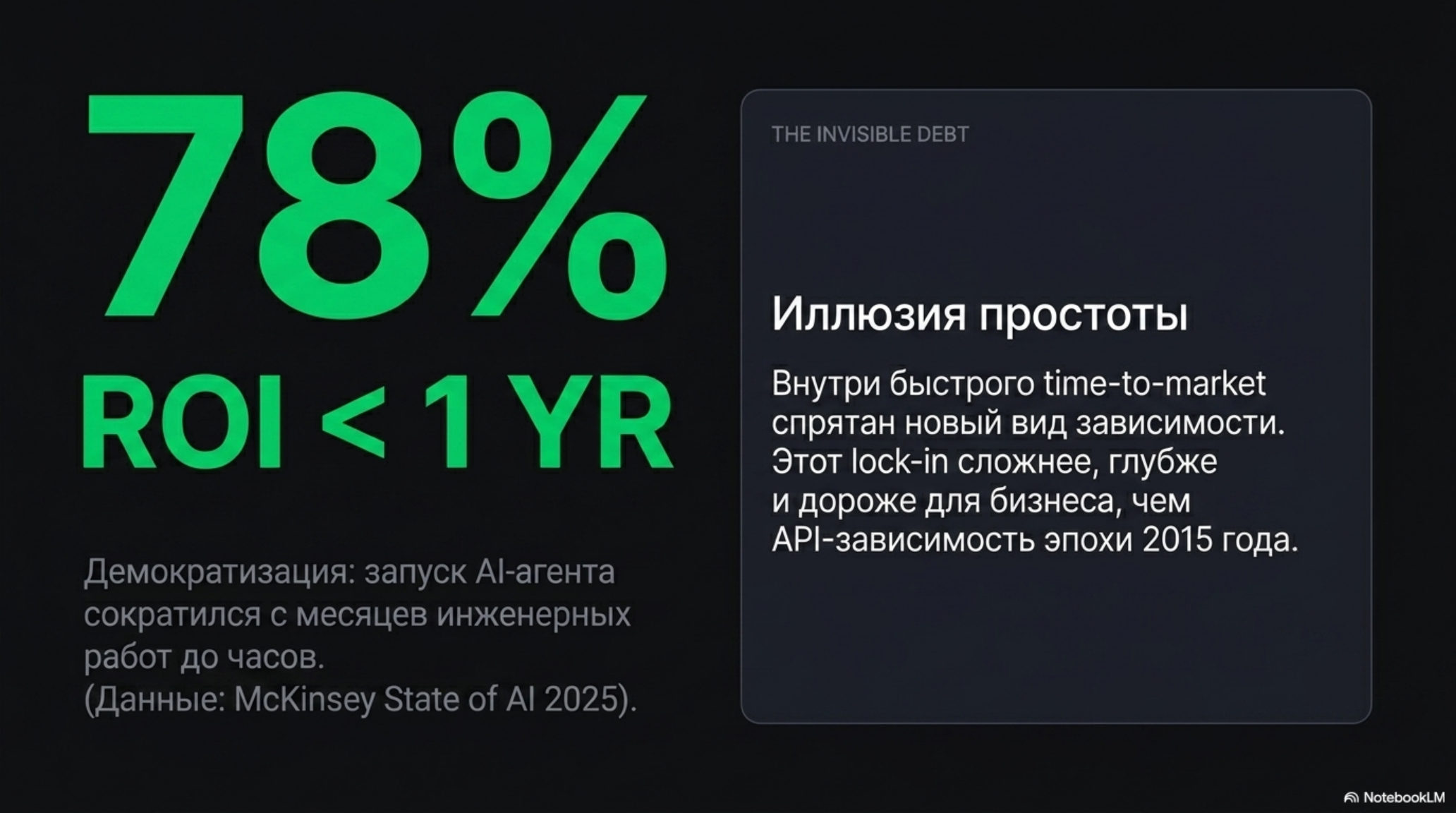 78%
ROI < 1 YR

Демократизация: запуск AI-агента сократился с месяцев инженерных работ до часов.
(Данные: McKinsey State of AI 2025).

THE INVISIBLE DEBT

Иллюзия простоты

Внутри быстрого time-to-market спрятан новый вид зависимости. Этот lock-in сложнее, глубже и дороже для бизнеса, чем API-зависимость эпохи 2015 года.

NotebookLM